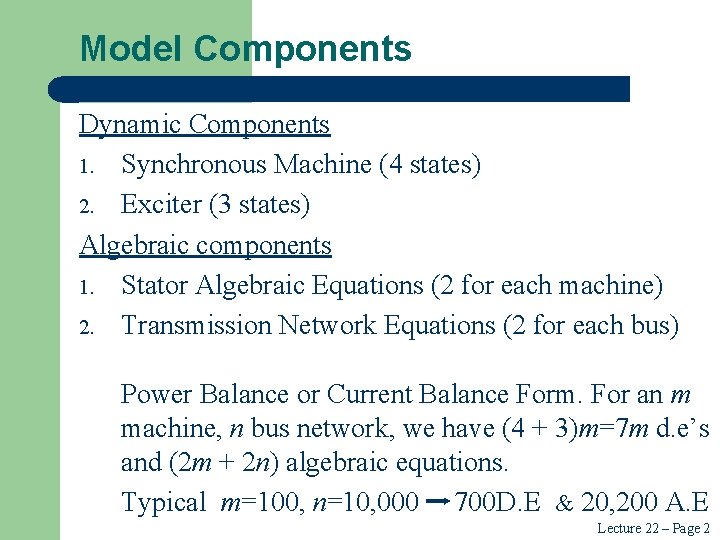 Model Components

Dynamic Components

1. Synchronous Machine (4 states)
2. Exciter (3 states)

Algebraic components

1. Stator Algebraic Equations (2 for each machine)
2. Transmission Network Equations (2 for each bus)

Power Balance or Current Balance Form. For an $m$ machine, $n$ bus network, we have $(4 + 3)m=7m$ d.e's and $(2m + 2n)$ algebraic equations.

Typical $m$=100, $n$=10,000 $\rightarrow$ 700D.E & 20,200 A.E

Lecture 22 – Page 2